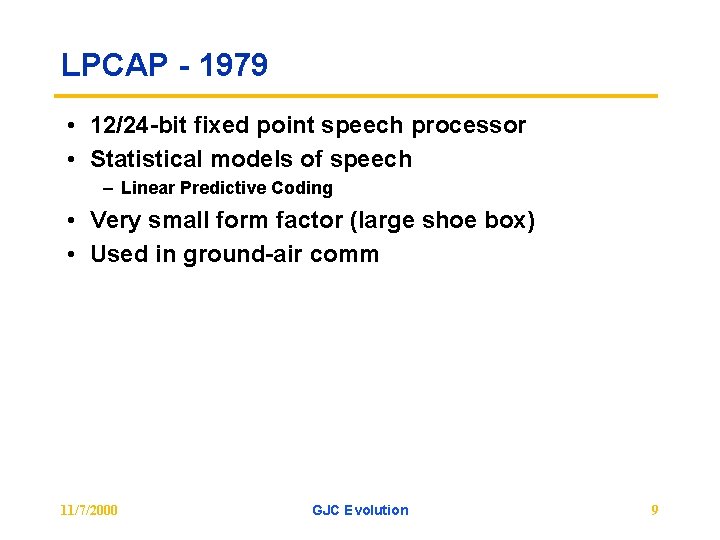 LPCAP - 1979

• 12/24-bit fixed point speech processor
• Statistical models of speech
– Linear Predictive Coding
• Very small form factor (large shoe box)
• Used in ground-air comm

11/7/2000

GJC Evolution

9